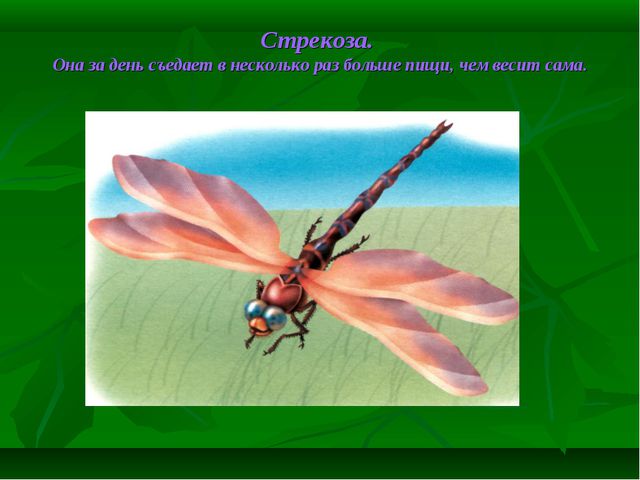 Стрекоза.
Она за день съедает в несколько раз больше пищи, чем весит сама.